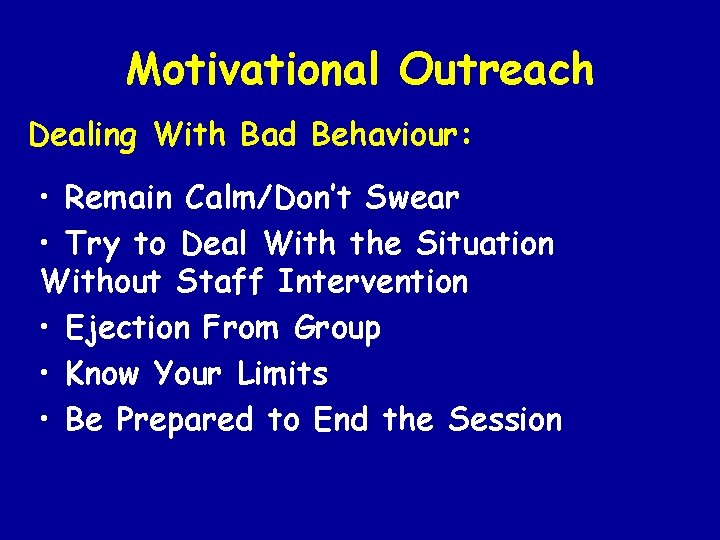 Motivational Outreach

Dealing With Bad Behaviour:

• Remain Calm/Don't Swear

• Try to Deal With the Situation Without Staff Intervention

• Ejection From Group

• Know Your Limits

• Be Prepared to End the Session